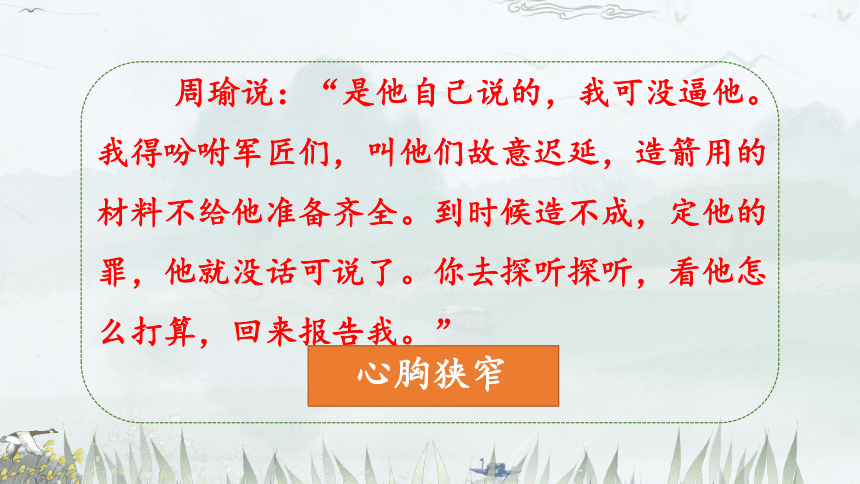 周瑜说：“是他自己说的，我可没逼他。我得吩咐军匠们，叫他们故意迟延，造箭用的材料不给他准备齐全。到时候造不成，定他的罪，他就没话可说了。你去探听探听，看他怎么打算，回来报告我。”

心胸狭窄